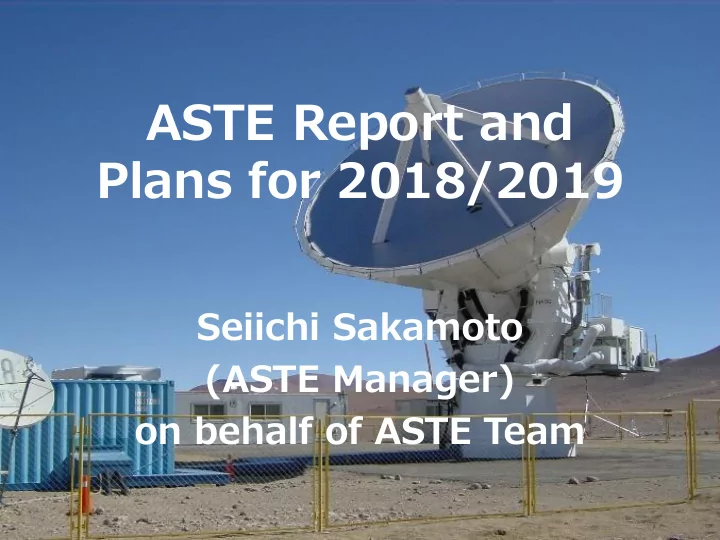 ASTE Report and Plans for 2018/2019

Seiichi Sakamoto
(ASTE Manager)
on behalf of ASTE Team